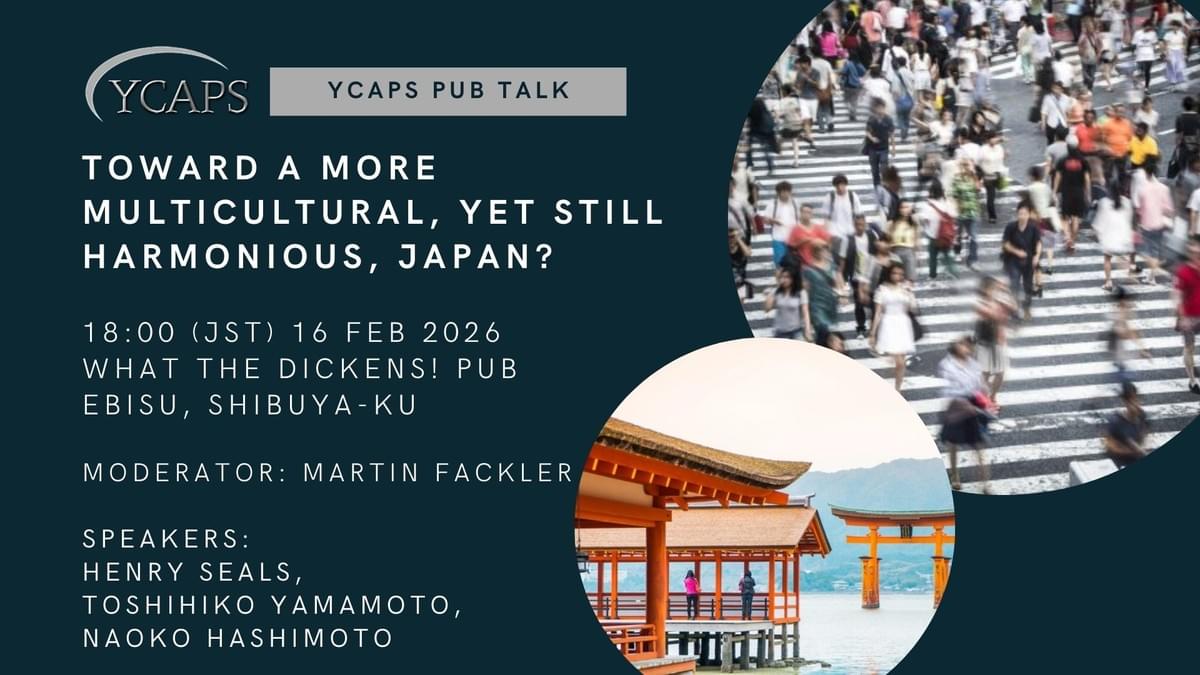 YCAPS

YCAPS PUB TALK

TOWARD A MORE MULTICULTURAL, YET STILL HARMONIOUS, JAPAN?

18:00 (JST) 16 FEB 2026
WHAT THE DICKENS! PUB
EBISU, SHIBUYA-KU

MODERATOR: MARTIN FACKLER

SPEAKERS:
HENRY SEALS,
TOSHIHIKO YAMAMOTO,
NAOKO HASHIMOTO